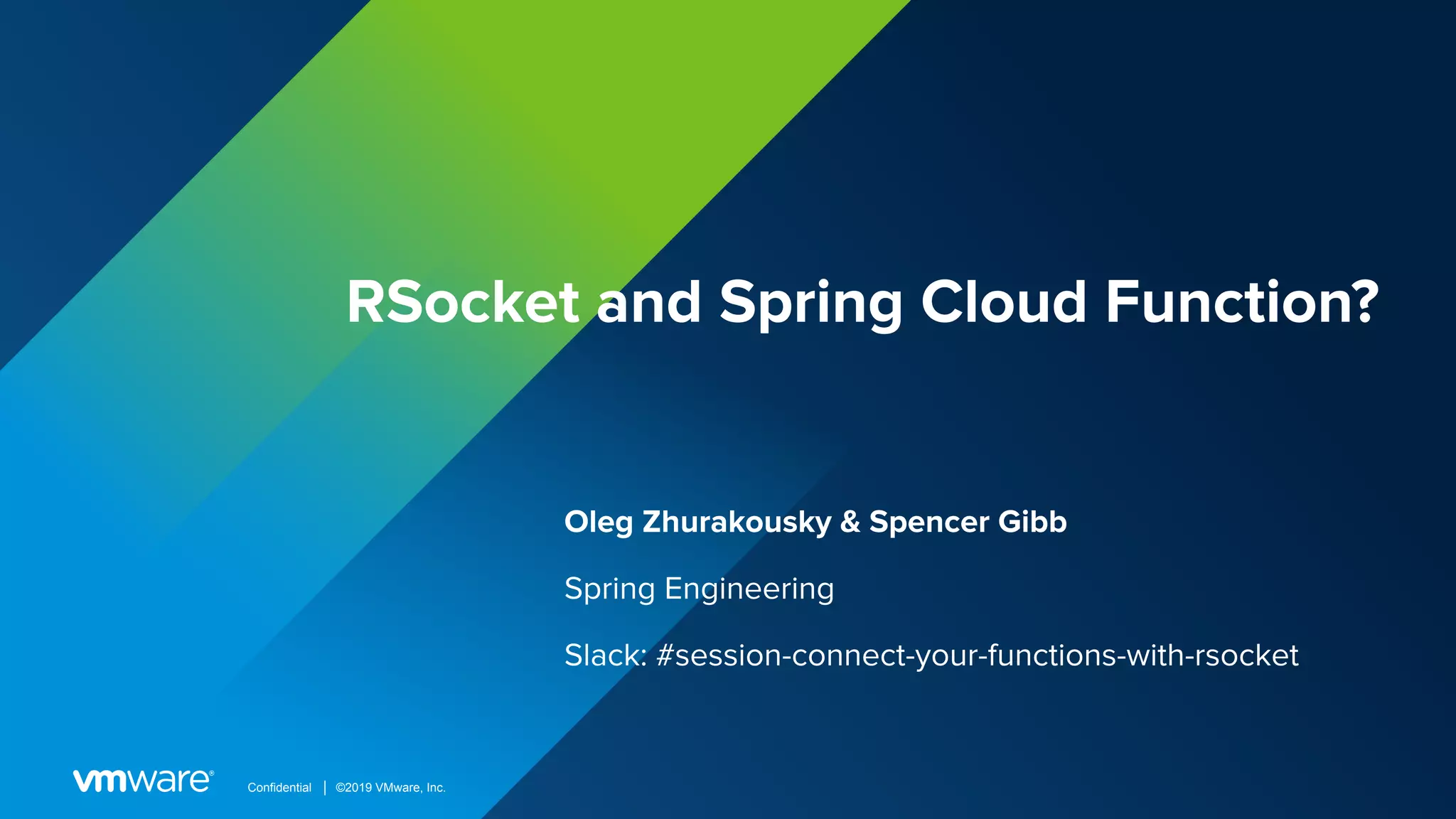 RSocket and Spring Cloud Function?

Oleg Zhurakousky & Spencer Gibb

Spring Engineering

Slack: #session-connect-your-functions-with-rsocket

vmware®

Confidential | ©2019 VMware, Inc.